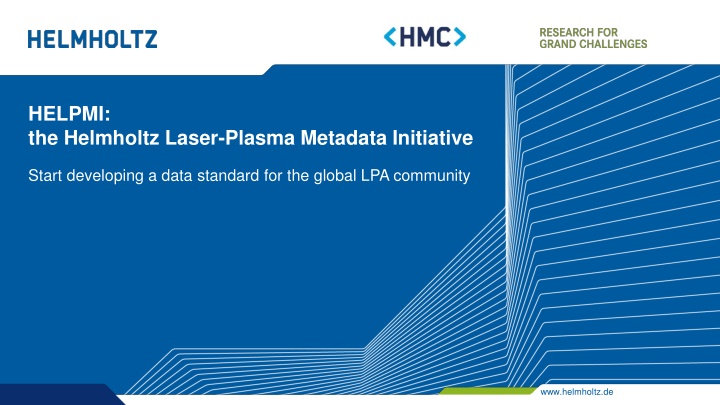 HELMHOLTZ

<HMC>

RESEARCH FOR
GRAND CHALLENGES

HELPMI:
the Helmholtz Laser-Plasma Metadata Initiative

Start developing a data standard for the global LPA community

www.helmholtz.de